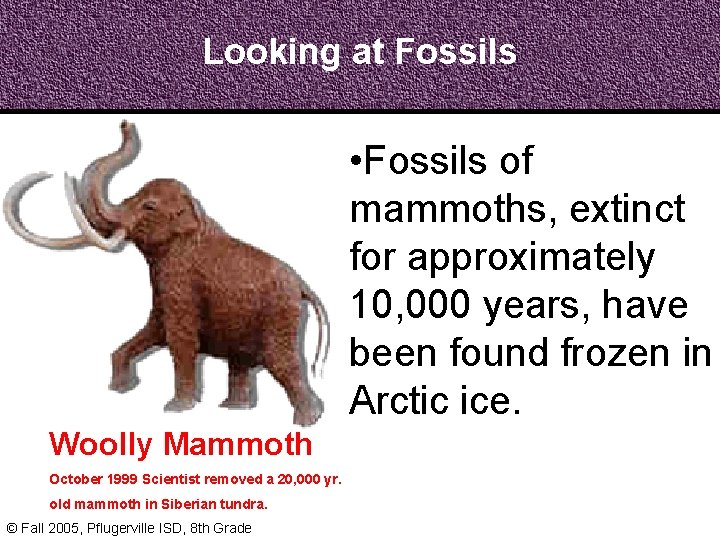 Looking at Fossils

•Fossils of mammoths, extinct for approximately 10,000 years, have been found frozen in Arctic ice.

Woolly Mammoth

October 1999 Scientist removed a 20,000 yr. old mammoth in Siberian tundra.

© Fall 2005, Pflugerville ISD, 8th Grade